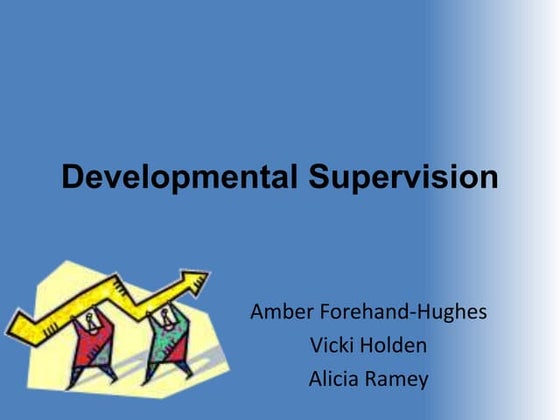 Developmental Supervision

Amber Forehand-Hughes
Vicki Holden
Alicia Ramey